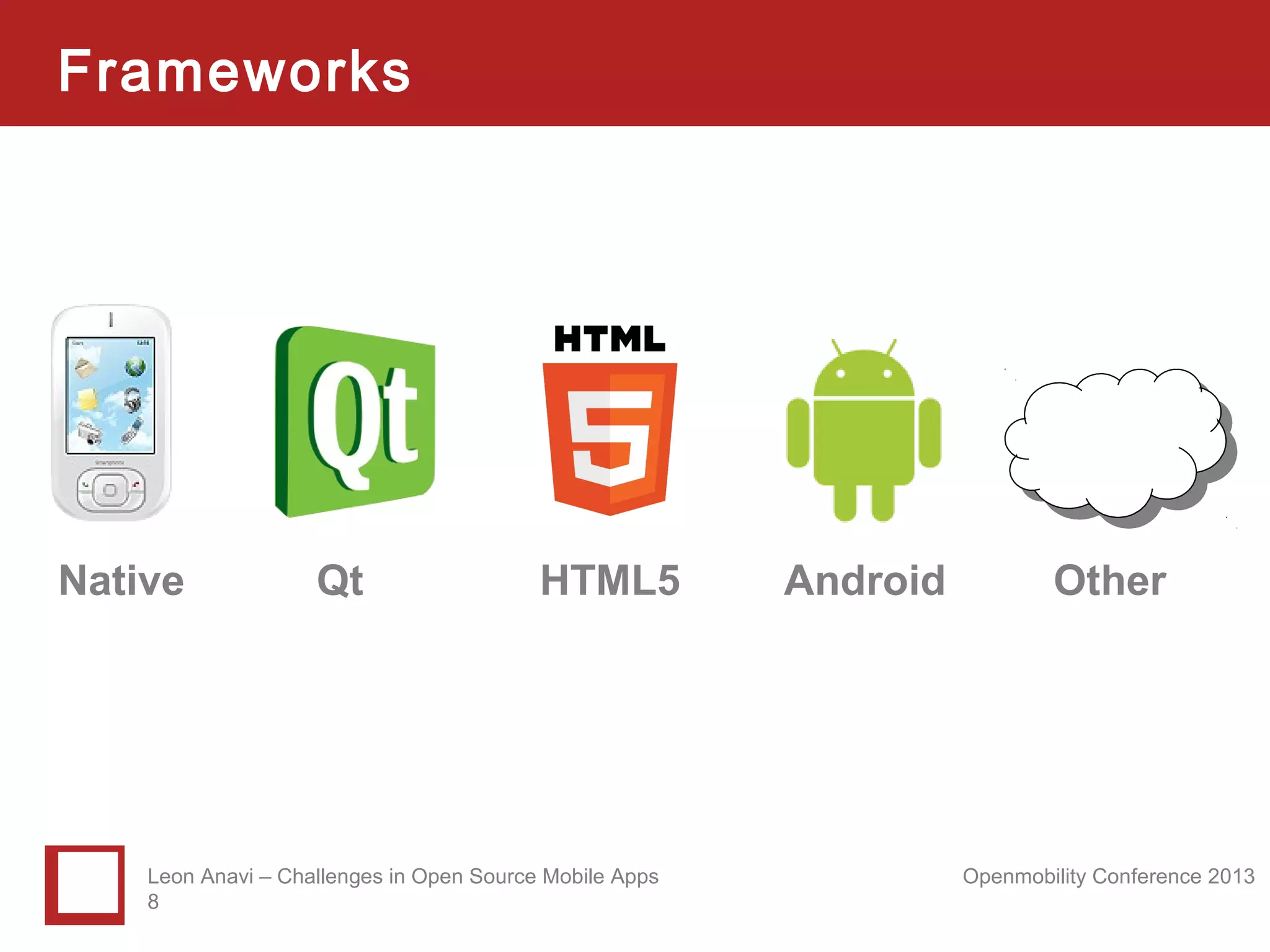 Frameworks

Qt

HTML

5

Native

Qt

HTML5

Android

Other

Leon Anavi – Challenges in Open Source Mobile Apps
8

Openmobility Conference 2013